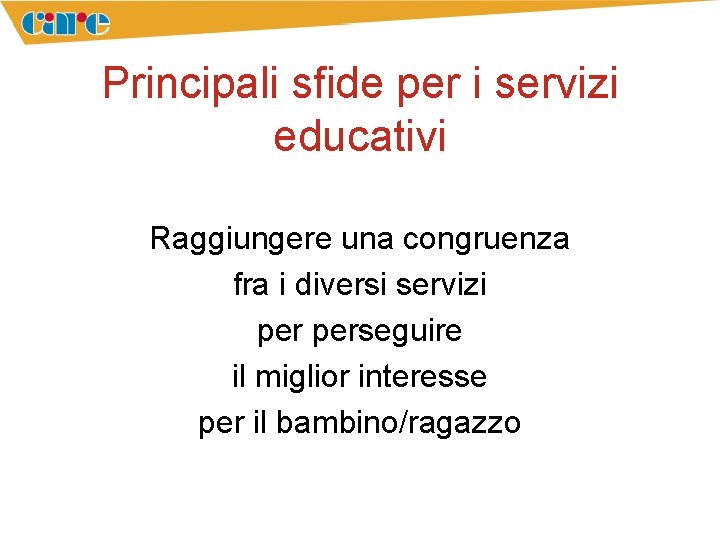 care

Principali sfide per i servizi educativi

Raggiungere una congruenza fra i diversi servizi per perseguire il miglior interesse per il bambino/ragazzo